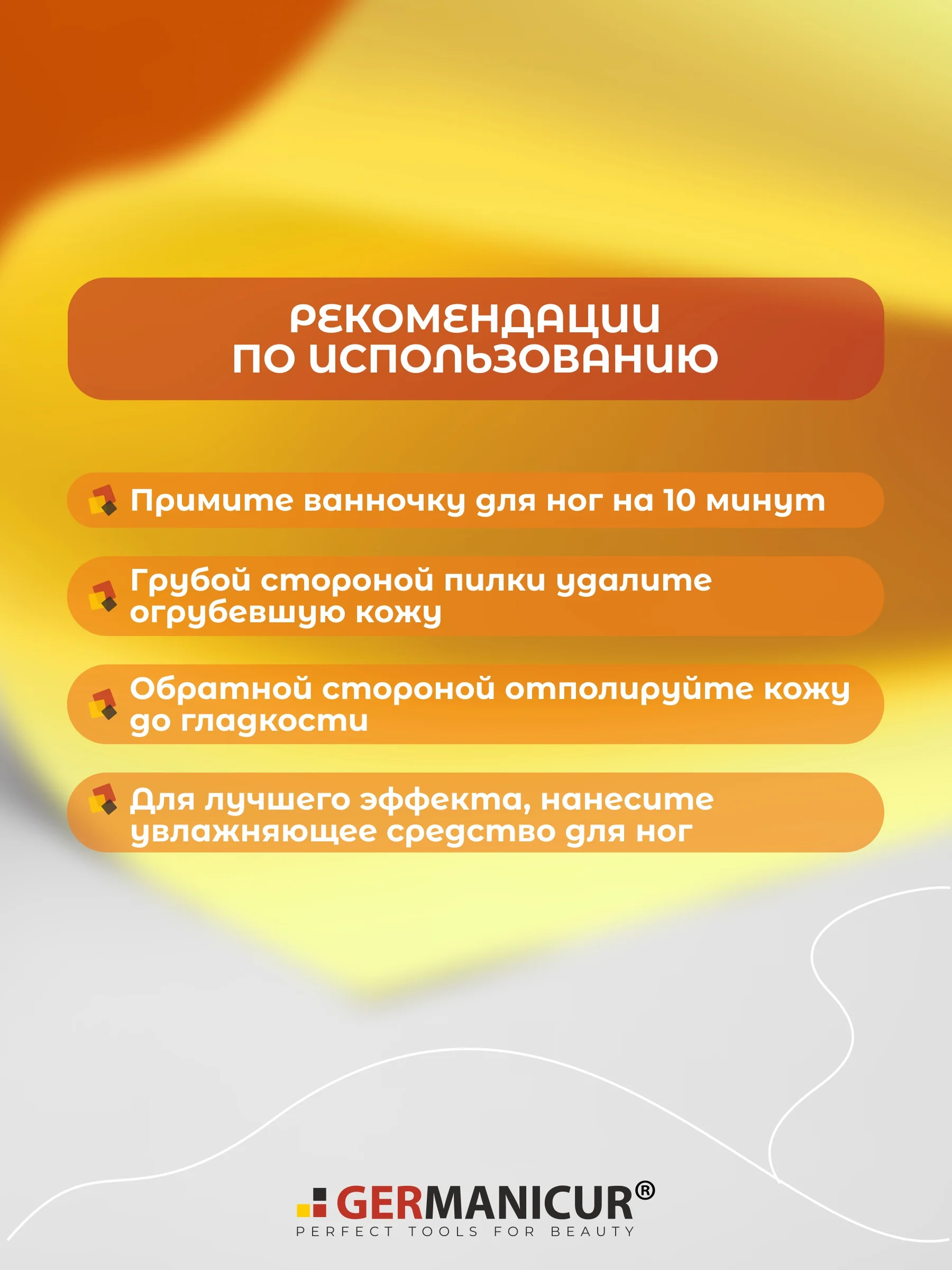 РЕКОМЕНДАЦИИ ПО ИСПОЛЬЗОВАНИЮ

Примите ванночку для ног на 10 минут

Грубой стороной пилки удалите огрубевшую кожу

Обратной стороной отполируйте кожу до гладкости

Для лучшего эффекта, нанесите увлажняющее средство для ног

GERMANICUR®
PERFECT TOOLS FOR BEAUTY